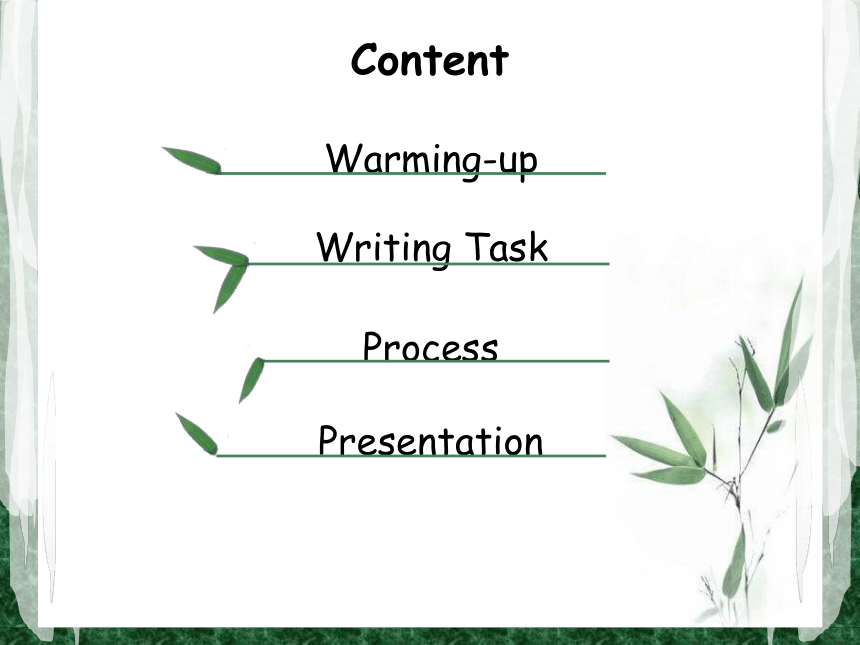 Content

Warming-up

Writing Task

Process

Presentation